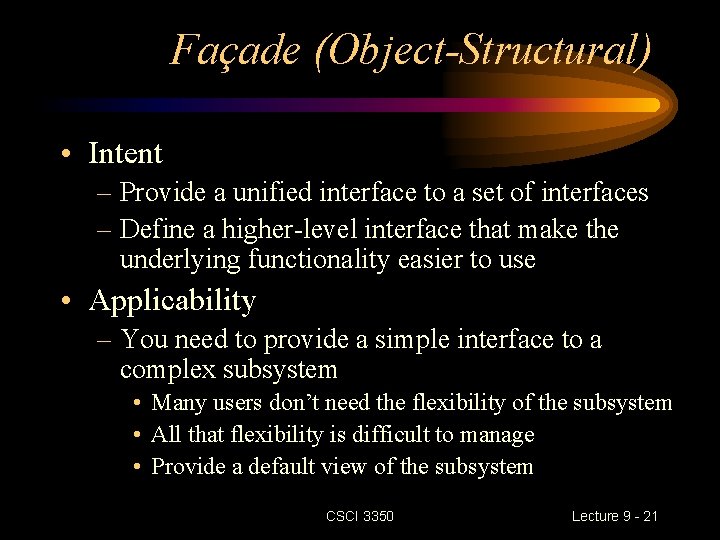 Façade (Object-Structural)

• Intent
– Provide a unified interface to a set of interfaces
– Define a higher-level interface that make the underlying functionality easier to use

• Applicability
– You need to provide a simple interface to a complex subsystem
• Many users don't need the flexibility of the subsystem
• All that flexibility is difficult to manage
• Provide a default view of the subsystem

CSCI 3350

Lecture 9 - 21